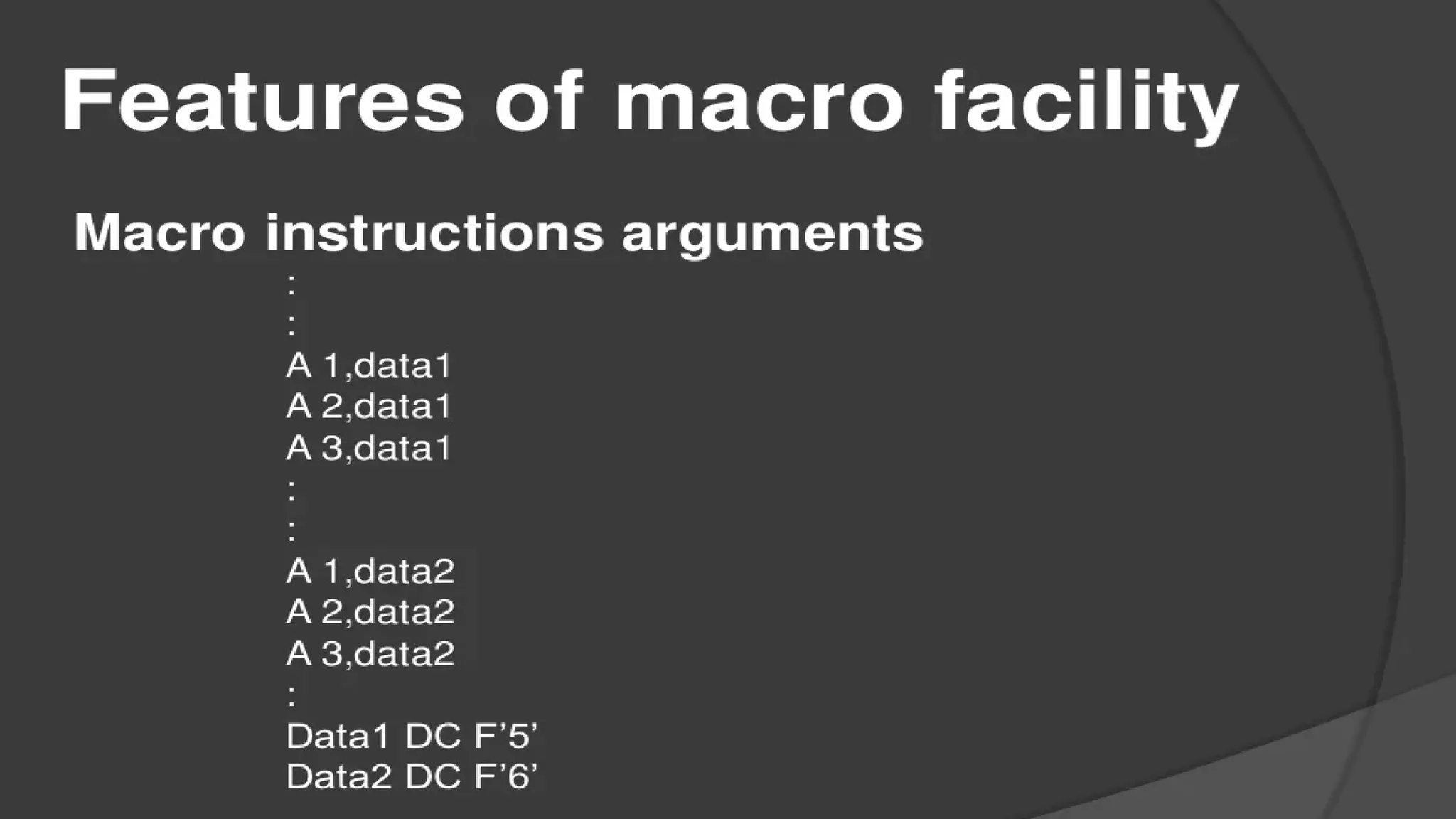 Features of macro facility

Macro instructions arguments

:
:
A 1,data1
A 2,data1
A 3,data1
:
:
A 1,data2
A 2,data2
A 3,data2
:
Data1 DC F’5’
Data2 DC F’6’